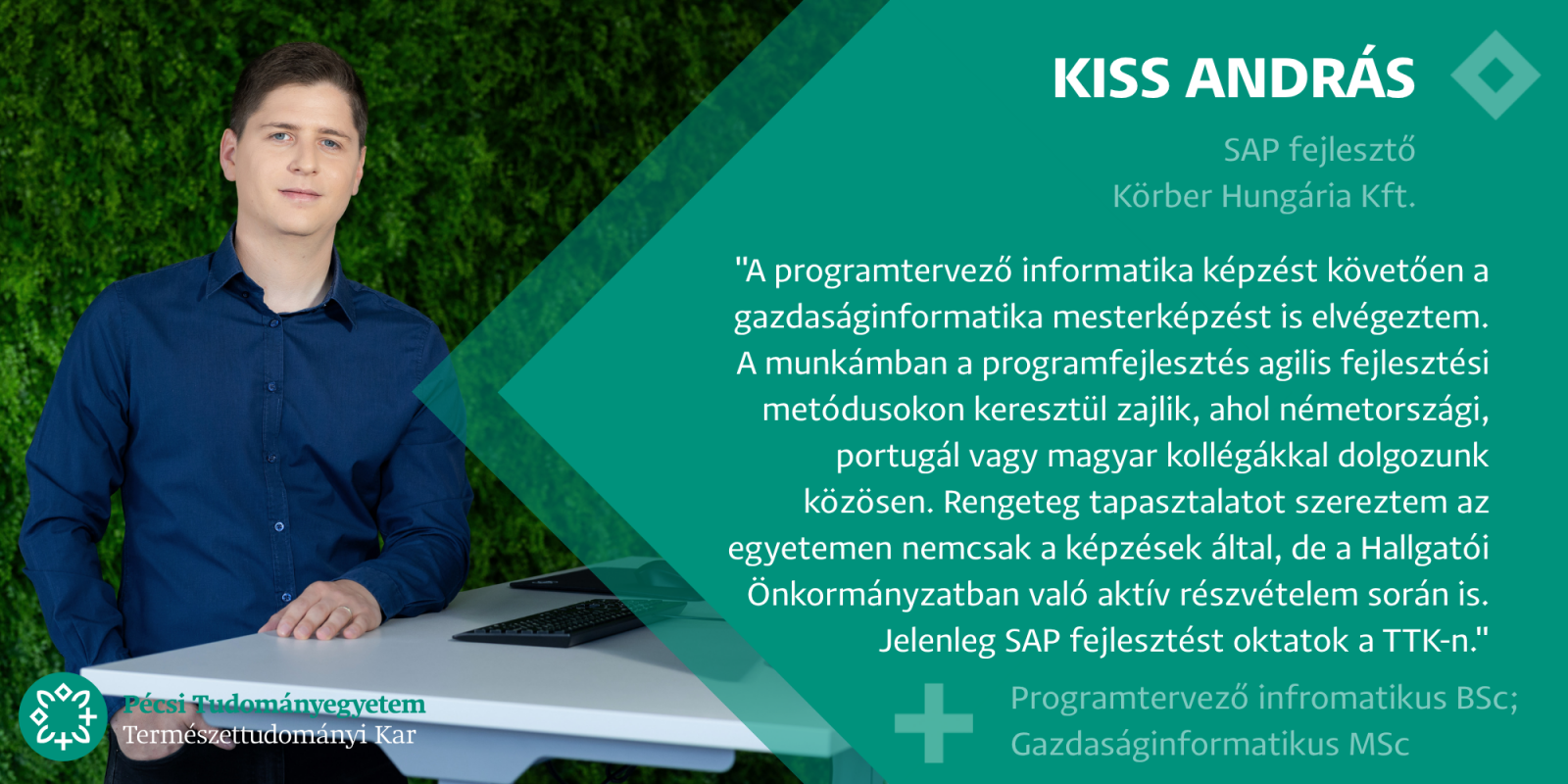 KISS ANDRÁS

SAP fejlesztő
Körber Hungária Kft.

"A programtervező informatika képzést követően a gazdaságinformatika mesterképzést is elvégeztem. A munkámban a programfejlesztés agilis fejlesztési metódusokon keresztül zajlik, ahol németországi, portugál vagy magyar kollégákkal dolgozunk közösen. Rengeteg tapasztalatot szereztem az egyetemen nemcsak a képzések által, de a Hallgatói Önkormányzatban való aktív részvételem során is. Jelenleg SAP fejlesztést oktatok a TTK-n."

Programtervező infromatikus BSc;
Gazdaságinformatikus MSc

Pécsi Tudományegyetem
Természettudományi Kar